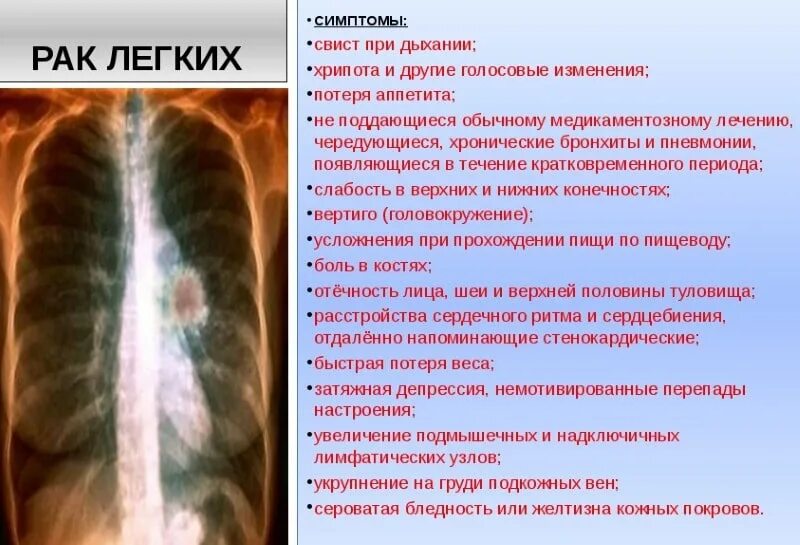 РАК ЛЕГКИХ

• СИМПТОМЫ:
•свист при дыхании;
•хрипота и другие голосовые изменения;
•потеря аппетита;
•не поддающиеся обычному медикаментозному лечению, чередующиеся, хронические бронхиты и пневмонии, появляющиеся в течение кратковременного периода;
•слабость в верхних и нижних конечностях;
•вертиго (головокружение);
•усложнения при прохождении пищи по пищеводу;
•боль в костях;
•отёчность лица, шеи и верхней половины туловища;
•расстройства сердечного ритма и сердцебиения, отдалённо напоминающие стенокардические;
•быстрая потеря веса;
•затяжная депрессия, немотивированные перепады настроения;
•увеличение подмышечных и надключичных лимфатических узлов;
•укрупнение на груди подкожных вен;
•сероватая бледность или желтизна кожных покровов.